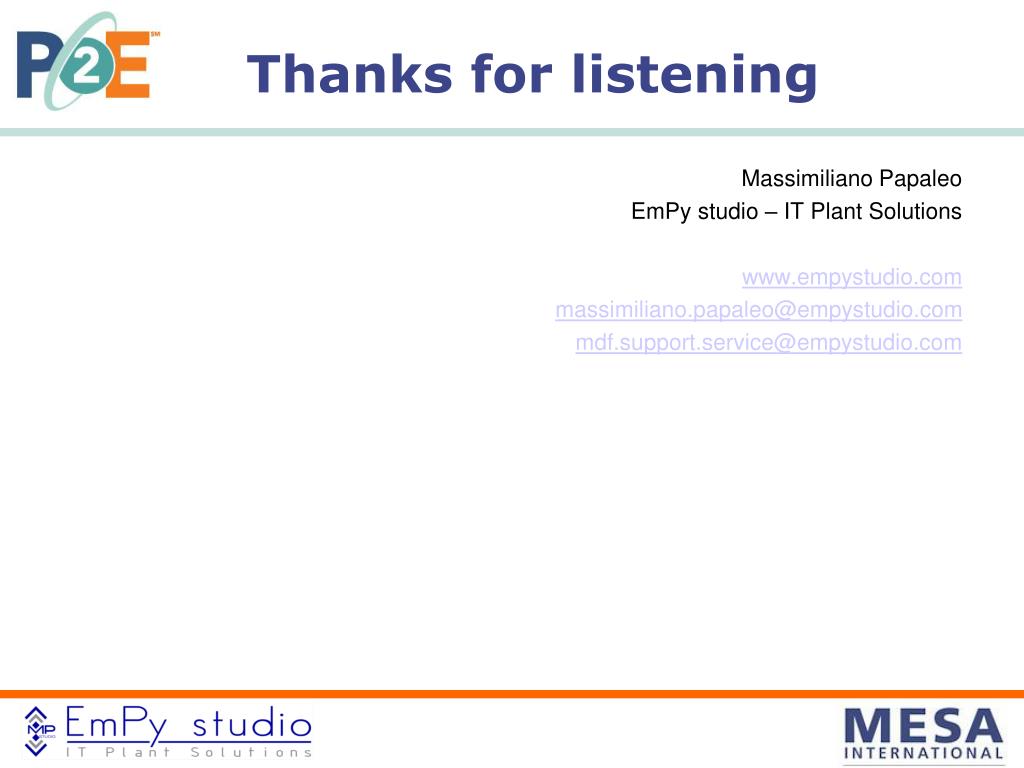 P2E SM

Thanks for listening

Massimiliano Papaleo
EmPy studio – IT Plant Solutions

www.empystudio.com
massimiliano.papaleo@empystudio.com
mdf.support.service@empystudio.com

EmPy studio
IT Plant Solutions

MESA
INTERNATIONAL